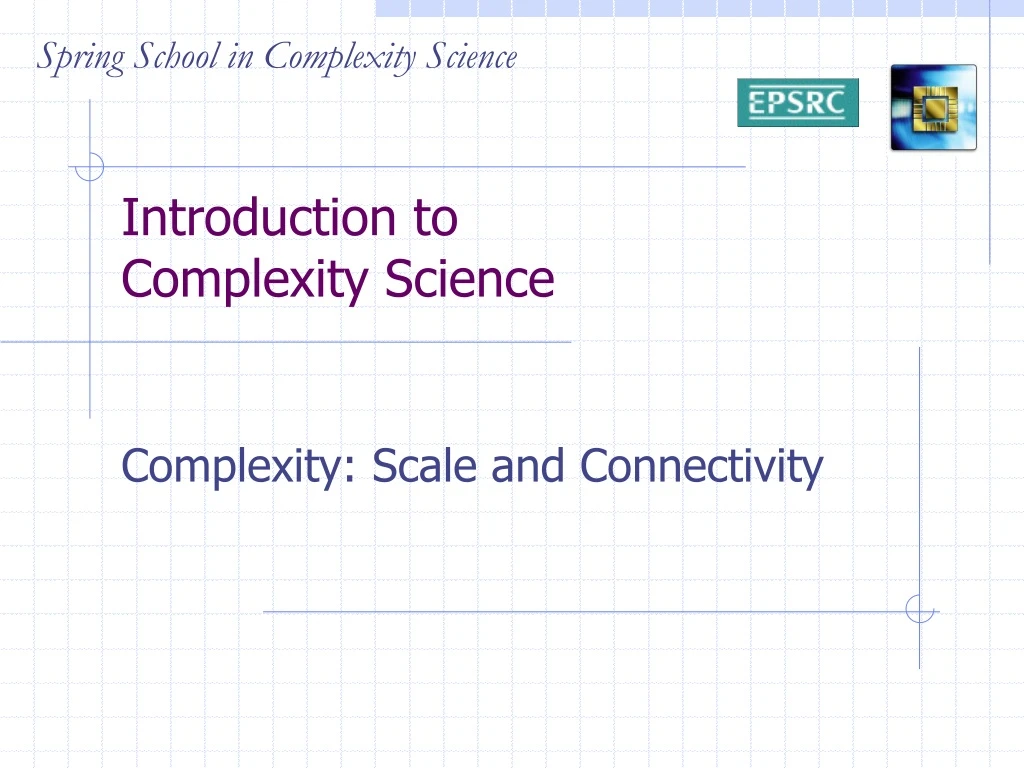 Spring School in Complexity Science

EPSRC

Introduction to Complexity Science

Complexity: Scale and Connectivity